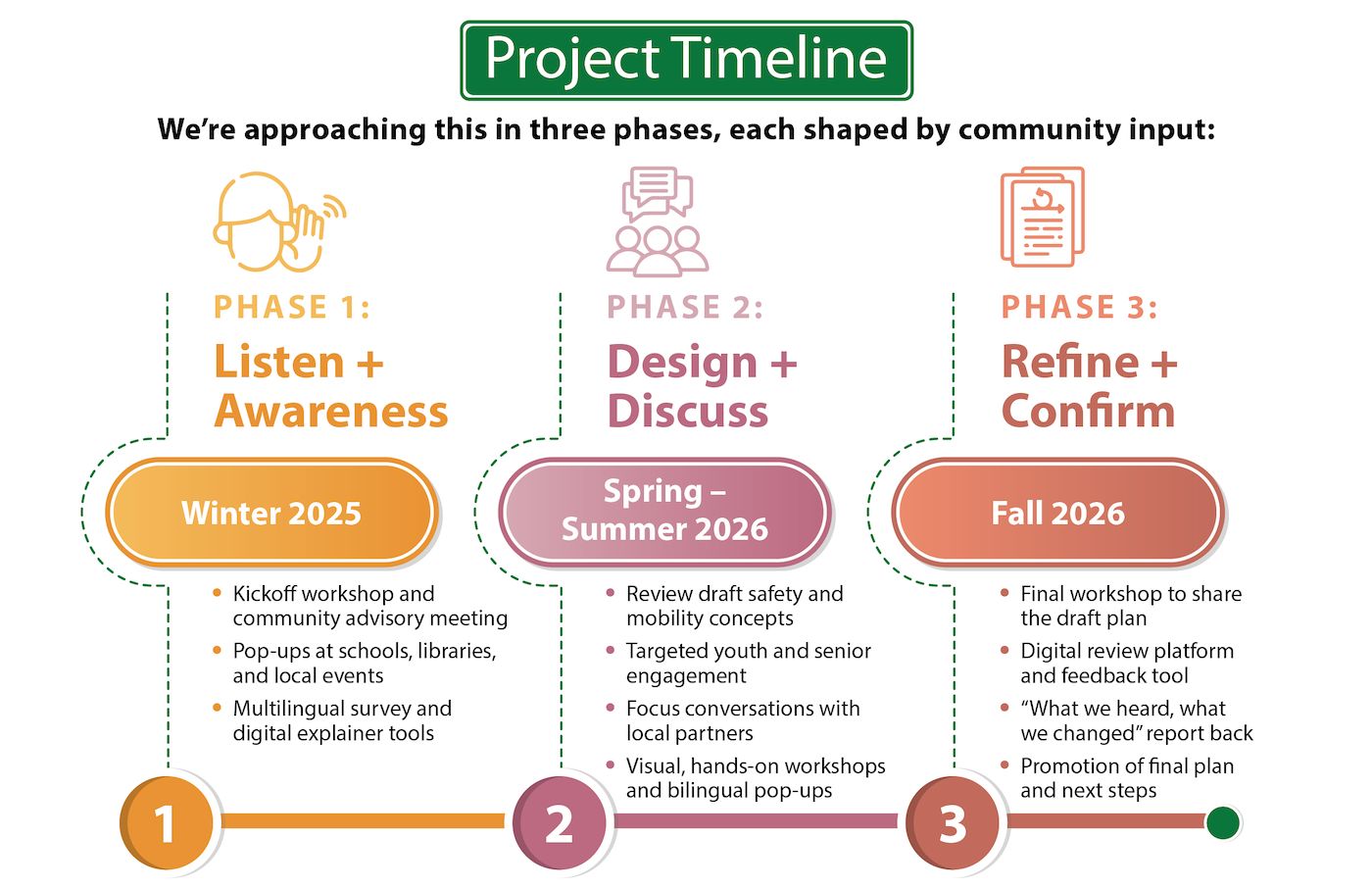 Project Timeline

We're approaching this in three phases, each shaped by community input:

PHASE 1:
Listen + Awareness

Winter 2025

- Kickoff workshop and community advisory meeting
- Pop-ups at schools, libraries, and local events
- Multilingual survey and digital explainer tools

1

PHASE 2:
Design + Discuss

Spring – Summer 2026

- Review draft safety and mobility concepts
- Targeted youth and senior engagement
- Focus conversations with local partners
- Visual, hands-on workshops and bilingual pop-ups

2

PHASE 3:
Refine + Confirm

Fall 2026

- Final workshop to share the draft plan
- Digital review platform and feedback tool
- "What we heard, what we changed" report back
- Promotion of final plan and next steps

3